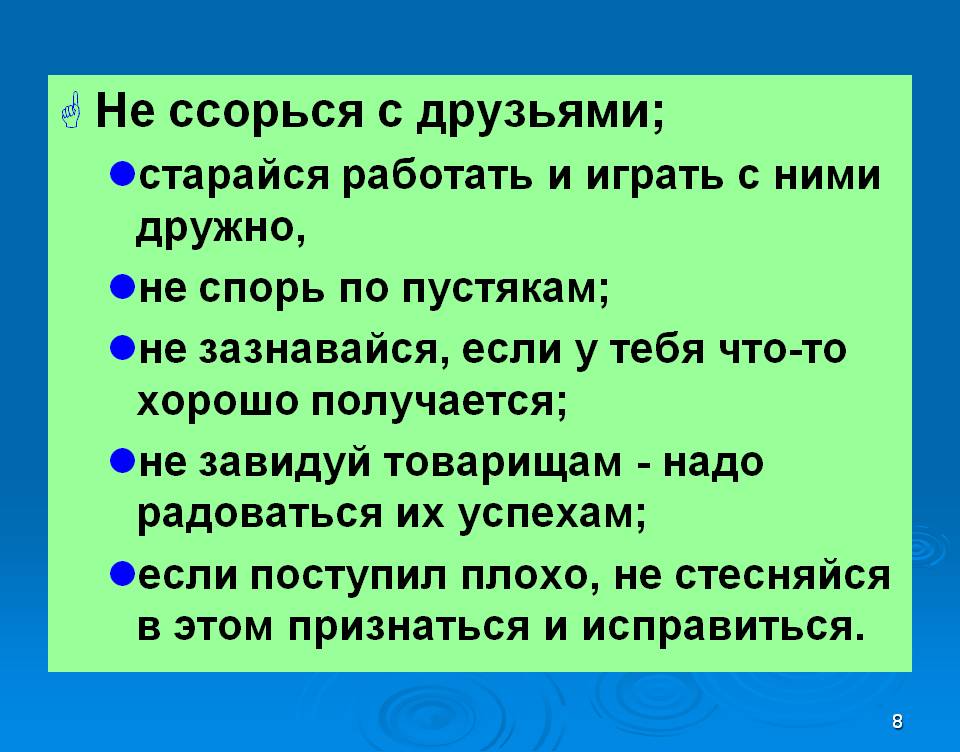 Не ссорься с друзьями;

старайся работать и играть с ними дружно,

не спорь по пустякам;

не зазнавайся, если у тебя что-то хорошо получается;

не завидуй товарищам - надо радоваться их успехам;

если поступил плохо, не стесняйся в этом признаться и исправиться.

8